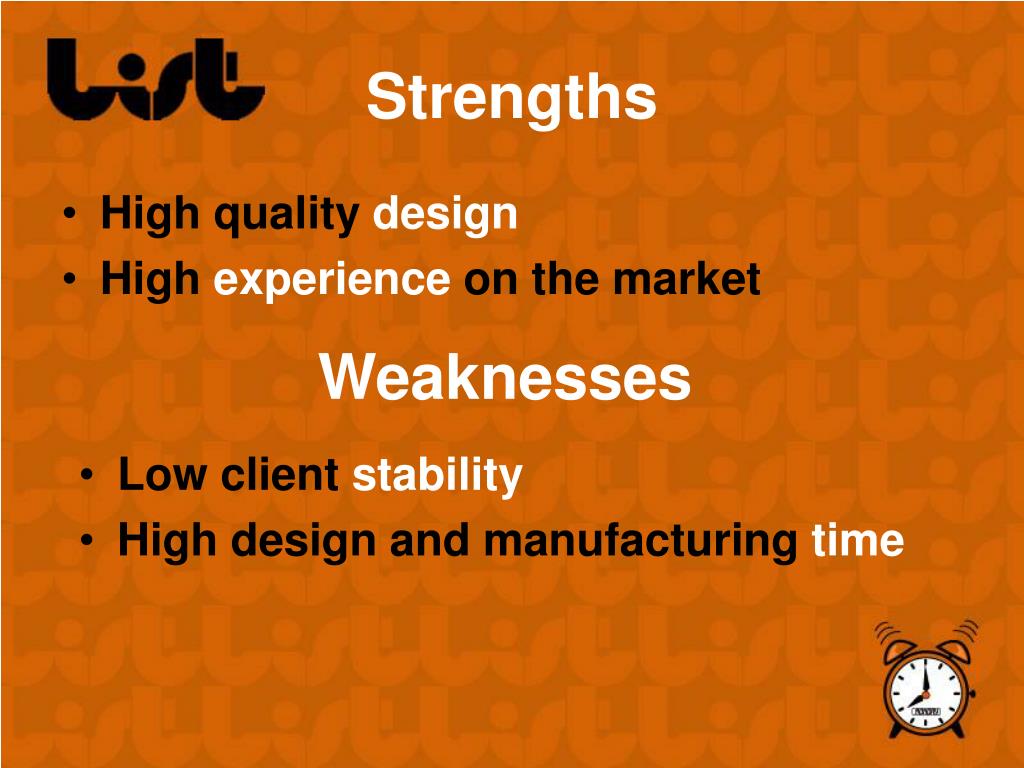 List

Strengths

• High quality design
• High experience on the market

Weaknesses

• Low client stability
• High design and manufacturing time